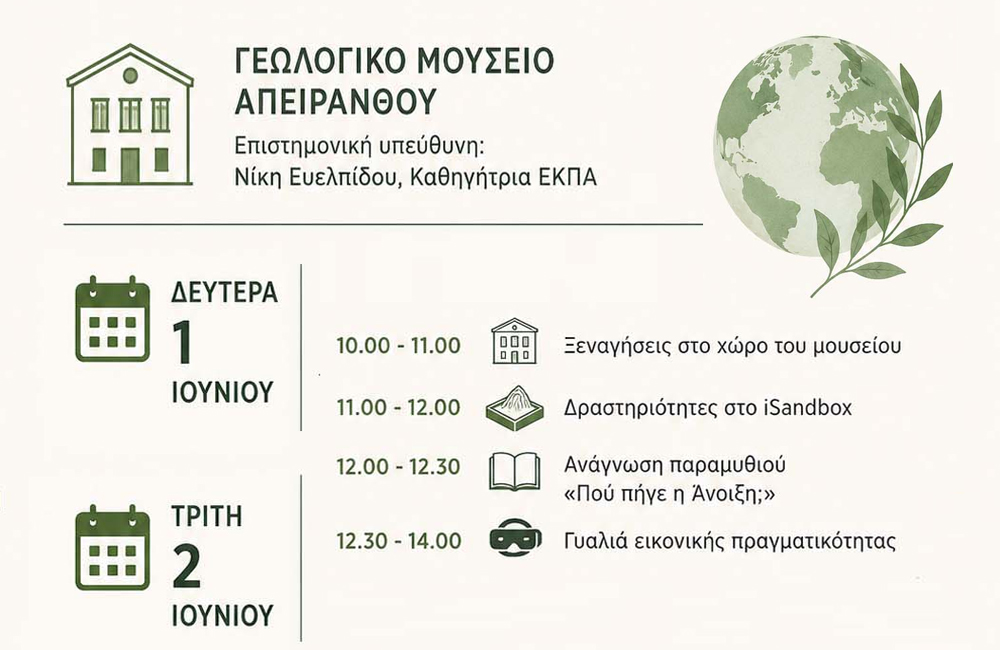 ΓΕΩΛΟΓΙΚΟ ΜΟΥΣΕΙΟ ΑΠΕΙΡΑΝΘΟΥ

Επιστημονική υπεύθυνη:
Νίκη Ευελπίδου, Καθηγήτρια ΕΚΠΑ

ΔΕΥΤΕΡΑ
1
ΙΟΥΝΙΟΥ

ΤΡΙΤΗ
2
ΙΟΥΝΙΟΥ

10.00 - 11.00 Ξεναγήσεις στο χώρο του μουσείου

11.00 - 12.00 Δραστηριότητες στο iSandbox

12.00 - 12.30 Ανάγνωση παραμυθιού «Πού πήγε η Άνοιξη;»

12.30 - 14.00 Γυαλιά εικονικής πραγματικότητας